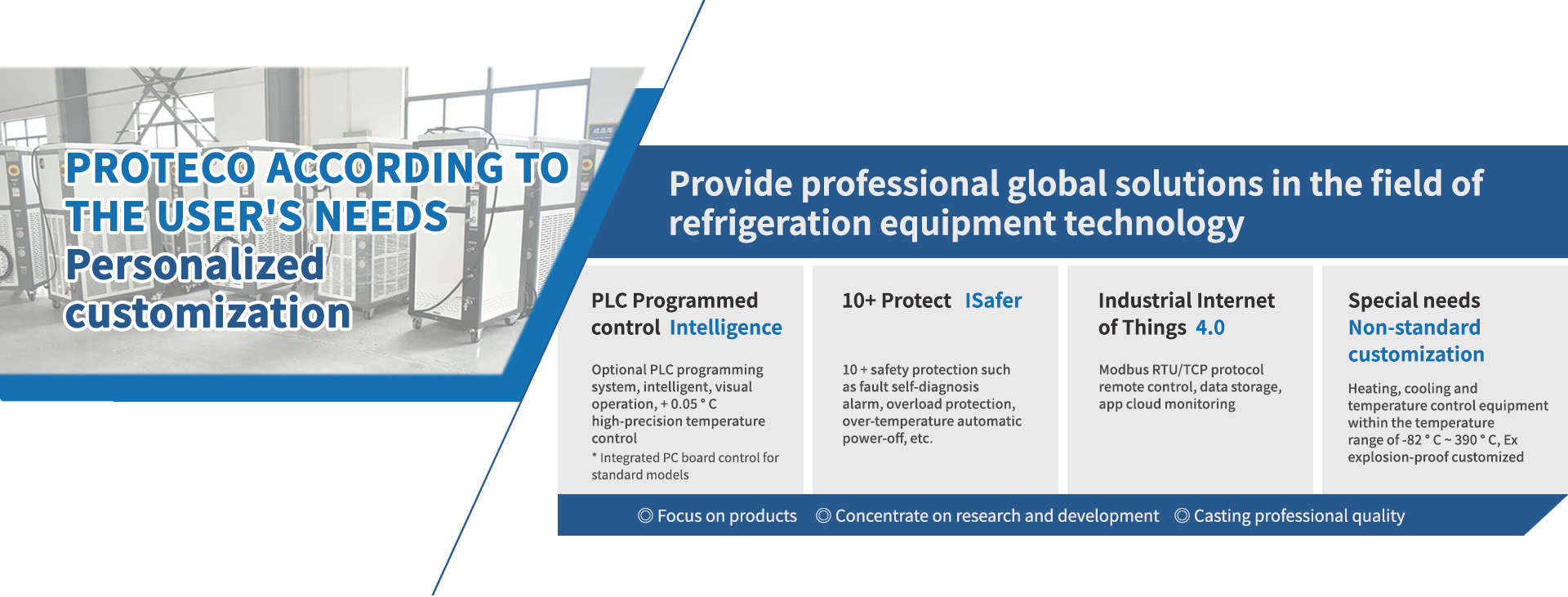 PROTECO ACCORDING TO THE USER'S NEEDS
Personalized customization

Provide professional global solutions in the field of refrigeration equipment technology

PLC Programmed control Intelligence

Optional PLC programming system, intelligent, visual operation, + 0.05 ° C high-precision temperature control
* Integrated PC board control for standard models

10+ Protect ISafer

10 + safety protection such as fault self-diagnosis alarm, overload protection, over-temperature automatic power-off, etc.

Industrial Internet of Things 4.0

Modbus RTU/TCP protocol remote control, data storage, app cloud monitoring

Special needs Non-standard customization

Heating, cooling and temperature control equipment within the temperature range of -82 ° C ~ 390 ° C, Ex explosion-proof customized

◎ Focus on products ◎ Concentrate on research and development ◎ Casting professional quality